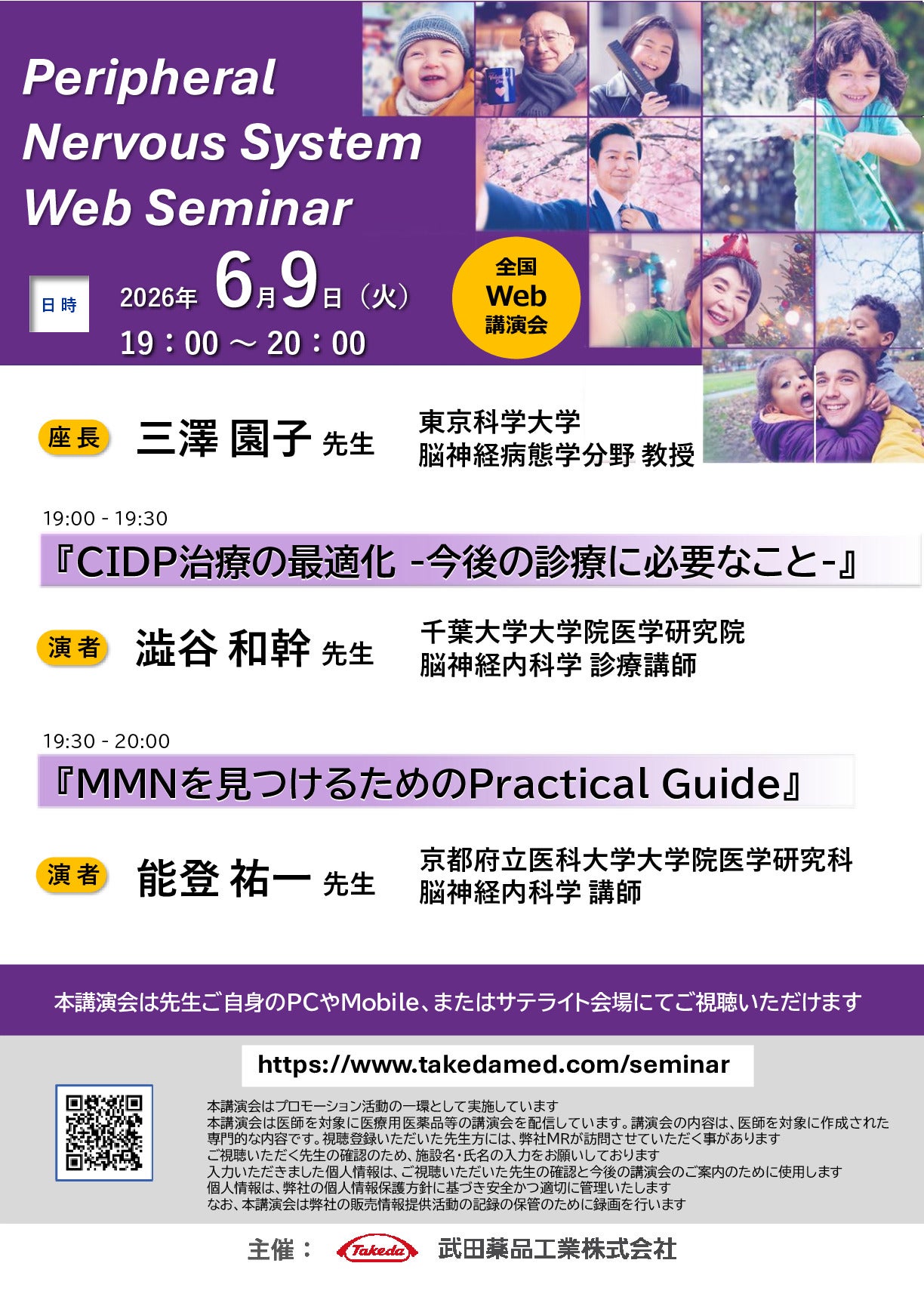 Peripheral Nervous System Web Seminar

日時 2026年 6月9日（火）
19：00 ～ 20：00

全国 Web 講演会

座長 三澤 園子 先生 東京科学大学 脳神経病態学分野 教授

19:00 - 19:30
『CIDP治療の最適化 -今後の診療に必要なこと-』

演者 澁谷 和幹 先生 千葉大学大学院医学研究院 脳神経内科学 診療講師

19:30 - 20:00
『MMNを見つけるためのPractical Guide』

演者 能登 祐一 先生 京都府立医科大学大学院医学研究科 脳神経内科学 講師

本講演会は先生ご自身のPCやMobile、またはサテライト会場にてご視聴いただけます

https://www.takedamed.com/seminar

本講演会はプロモーション活動の一環として実施しています
本講演会は医師を対象に医療用医薬品等の講演会を配信しています。講演会の内容は、医師を対象に作成された専門的な内容です。視聴登録いただいた先生方には、弊社MRが訪問させていただく事があります
ご視聴いただく先生の確認のため、施設名・氏名の入力をお願いしております
入力いただきました個人情報は、ご視聴いただいた先生の確認と今後の講演会のご案内のために使用します
個人情報は、弊社の個人情報保護方針に基づき安全かつ適切に管理いたします
なお、本講演会は弊社の販売情報提供活動の記録の保管のために録画を行います

主催： Takeda 武田薬品工業株式会社